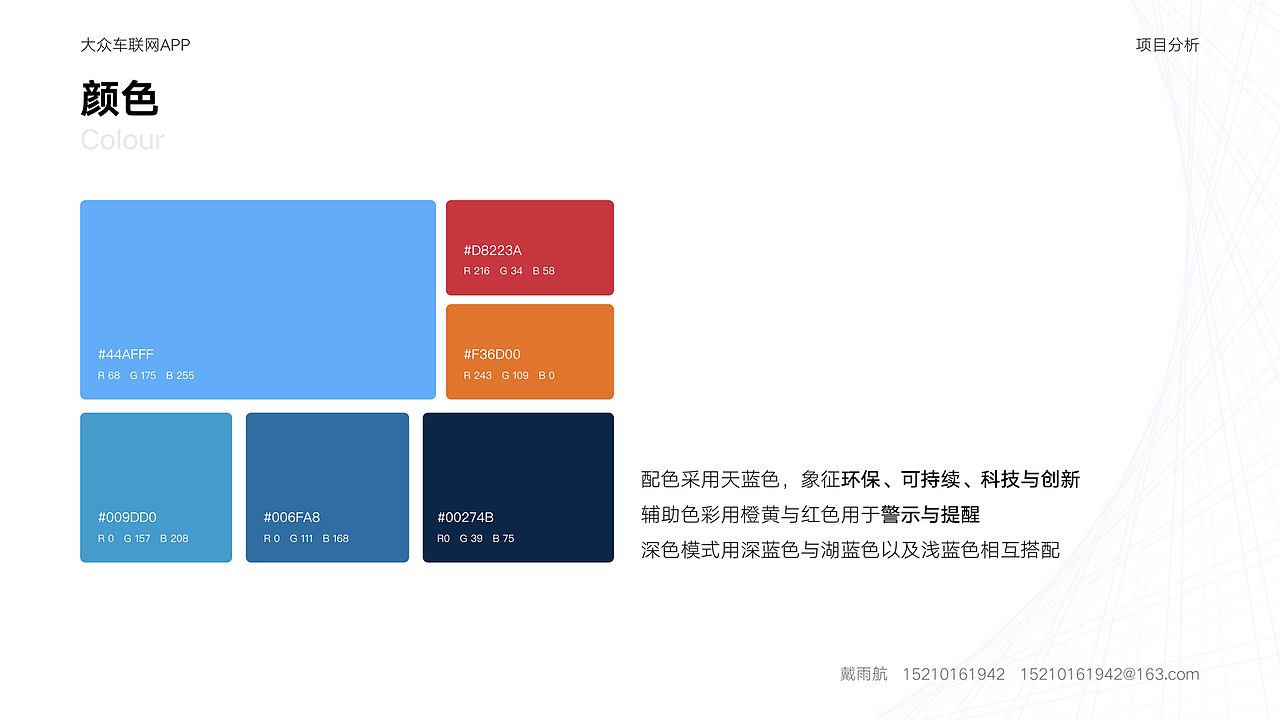 大众车联网APP

项目分析

颜色
Colour

#44AFFF
R 68 G 175 B 255

#D8223A
R 216 G 34 B 58

#F36D00
R 243 G 109 B 0

#009DD0
R 0 G 157 B 208

#006FA8
R 0 G 111 B 168

#00274B
R0 G 39 B 75

配色采用天蓝色，象征环保、可持续、科技与创新
辅助色彩用橙黄与红色用于警示与提醒
深色模式用深蓝色与湖蓝色以及浅蓝色相互搭配

戴雨航 15210161942 15210161942@163.com